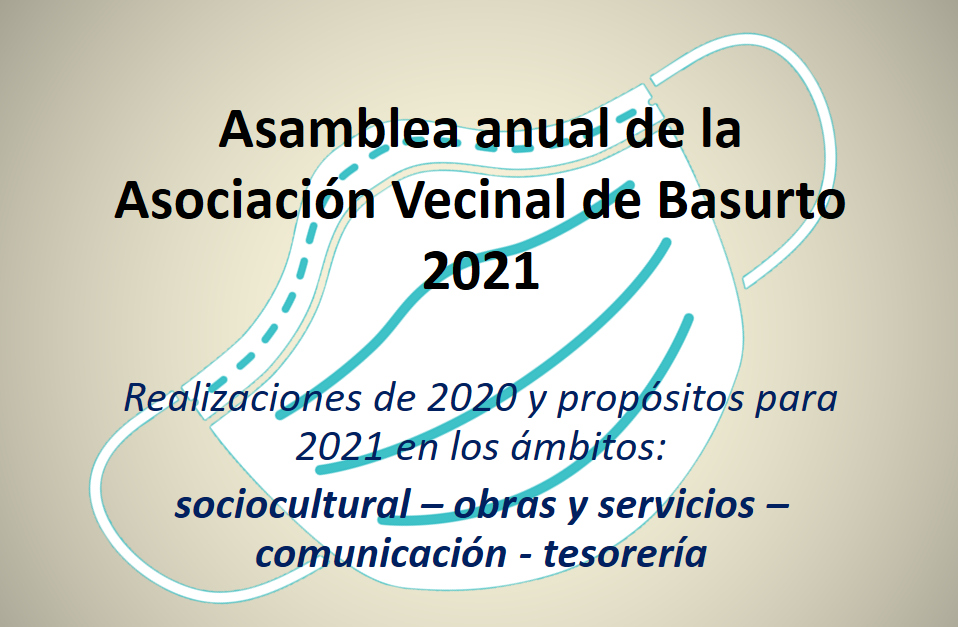 Asamblea anual de la Asociación Vecinal de Basurto 2021

Realizaciones de 2020 y propósitos para 2021 en los ámbitos:

sociocultural – obras y servicios – comunicación - tesorería